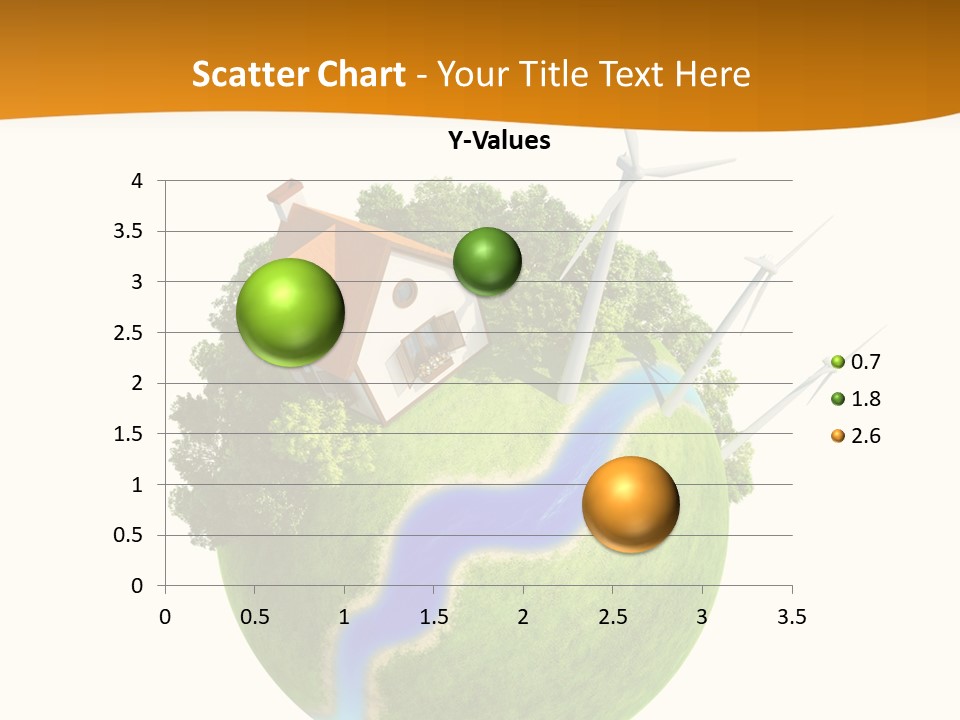 Scatter Chart - Your Title Text Here

Y-Values

4
3.5
3
2.5
2
1.5
1
0.5
0

0 0.5 1 1.5 2 2.5 3 3.5

0.7
1.8
2.6